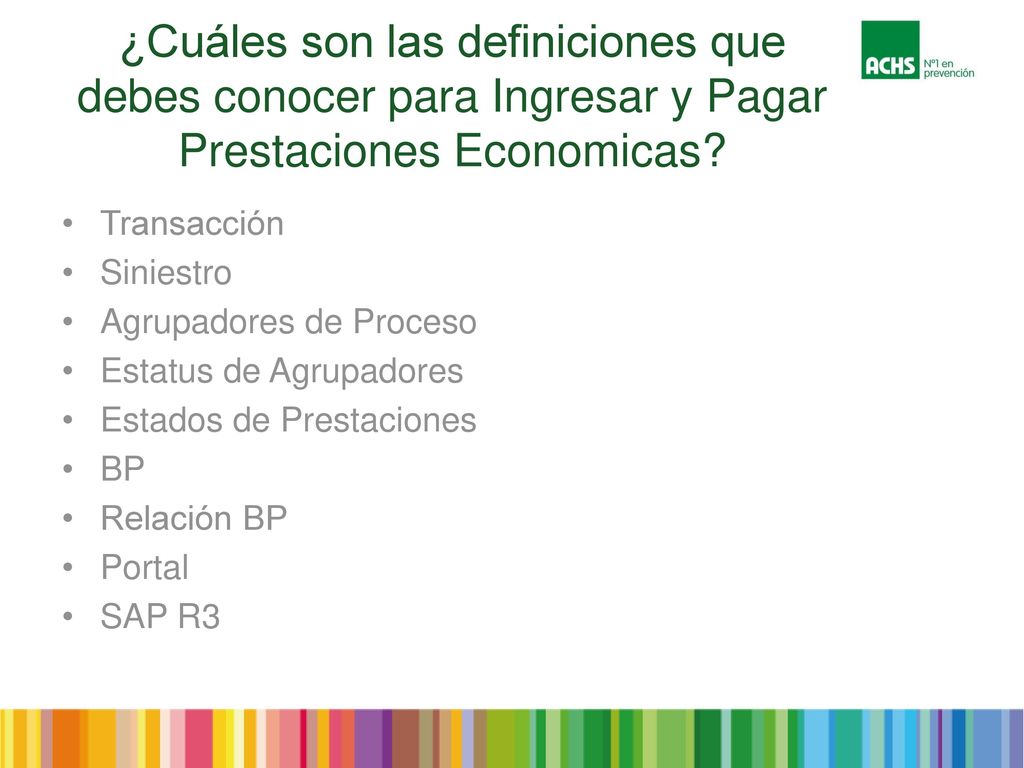 ¿Cuáles son las definiciones que debes conocer para Ingresar y Pagar Prestaciones Economicas?

ACHS Nº1 en prevención

• Transacción
• Siniestro
• Agrupadores de Proceso
• Estatus de Agrupadores
• Estados de Prestaciones
• BP
• Relación BP
• Portal
• SAP R3